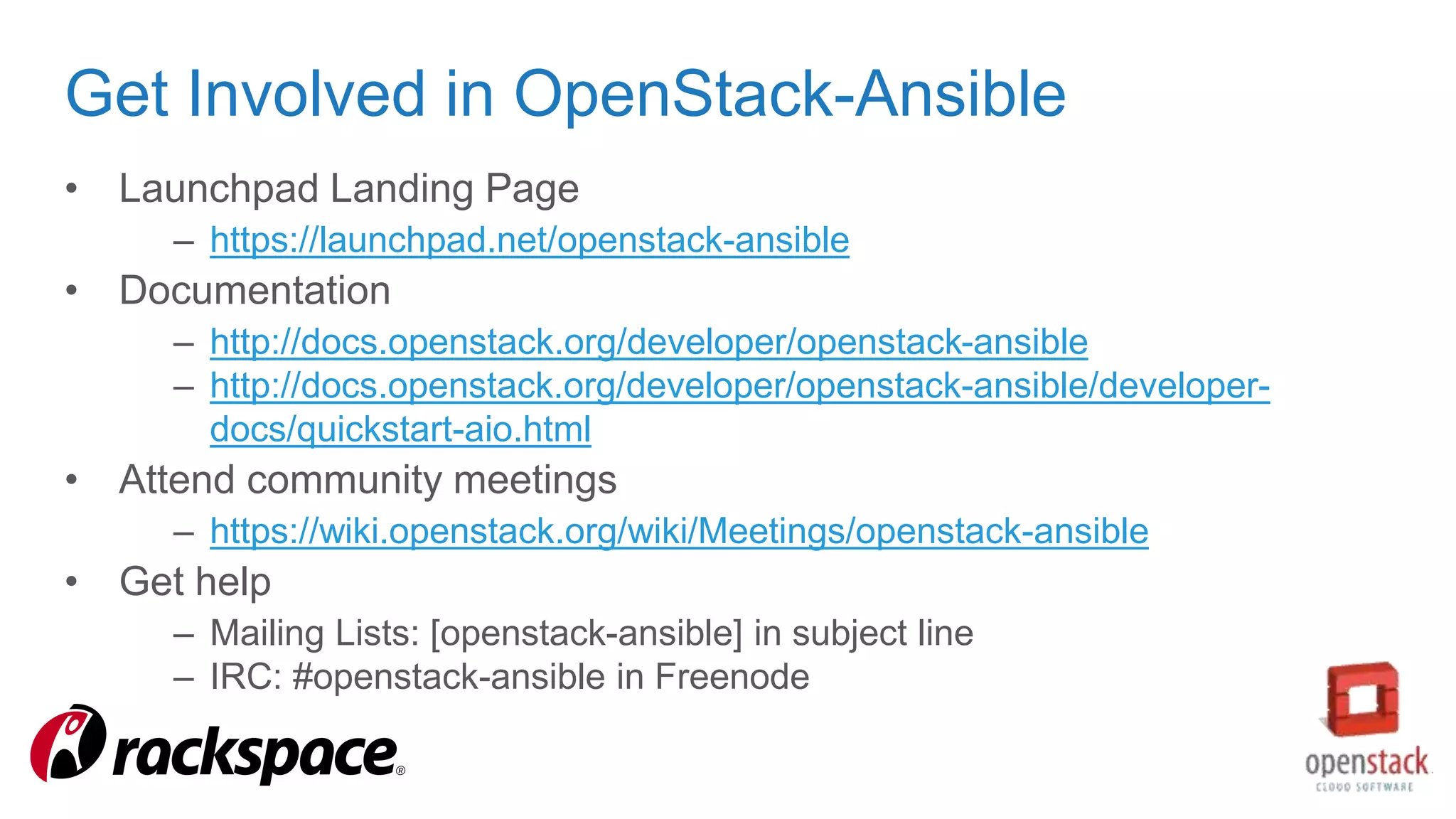 Get Involved in OpenStack-Ansible

• Launchpad Landing Page
  – https://launchpad.net/openstack-ansible
• Documentation
  – http://docs.openstack.org/developer/openstack-ansible
  – http://docs.openstack.org/developer/openstack-ansible/developer-docs/quickstart-aio.html
• Attend community meetings
  – https://wiki.openstack.org/wiki/Meetings/openstack-ansible
• Get help
  – Mailing Lists: [openstack-ansible] in subject line
  – IRC: #openstack-ansible in Freenode

rackspace®

openstack
CLOUD SOFTWARE